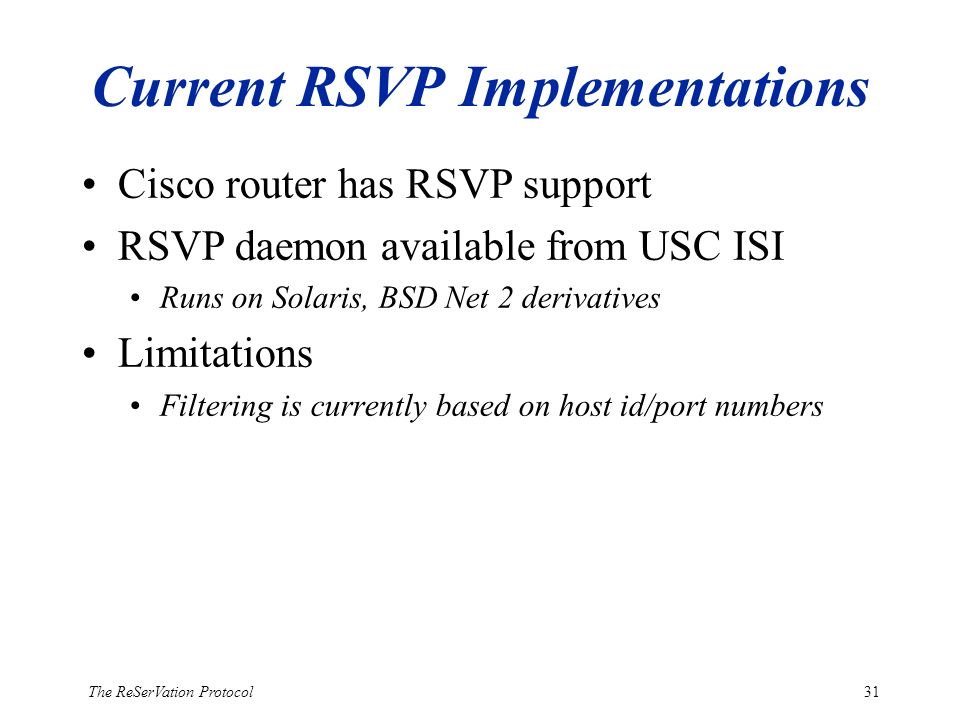 Current RSVP Implementations

• Cisco router has RSVP support
• RSVP daemon available from USC ISI
  • Runs on Solaris, BSD Net 2 derivatives
• Limitations
  • Filtering is currently based on host id/port numbers

The ReSerVation Protocol

31